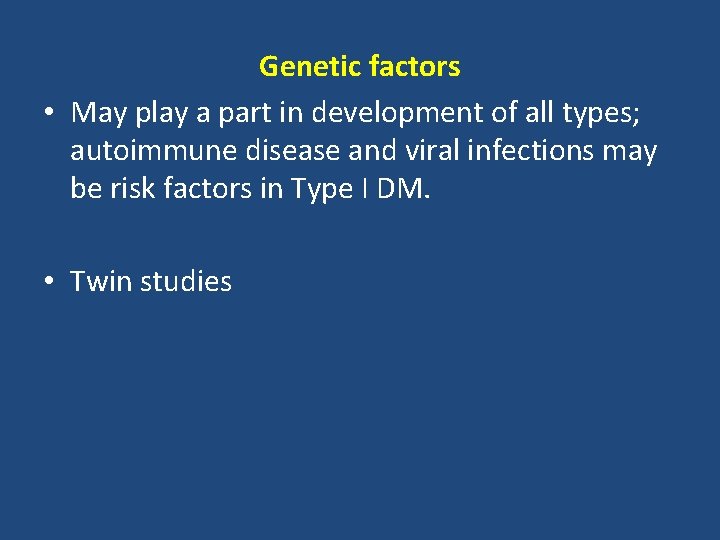 Genetic factors

• May play a part in development of all types; autoimmune disease and viral infections may be risk factors in Type I DM.

• Twin studies